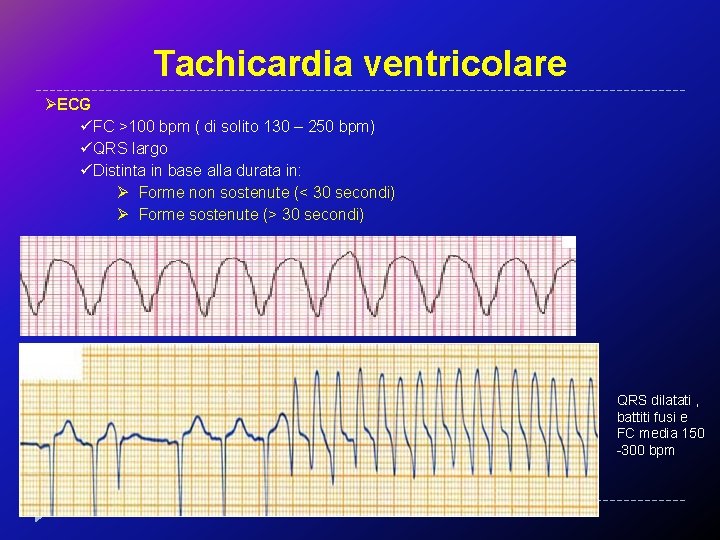 Tachicardia ventricolare

➢ECG

✓FC >100 bpm ( di solito 130 – 250 bpm)

✓QRS largo

✓Distinta in base alla durata in:

➢ Forme non sostenute (< 30 secondi)

➢ Forme sostenute (> 30 secondi)

QRS dilatati , battiti fusi e FC media 150 -300 bpm